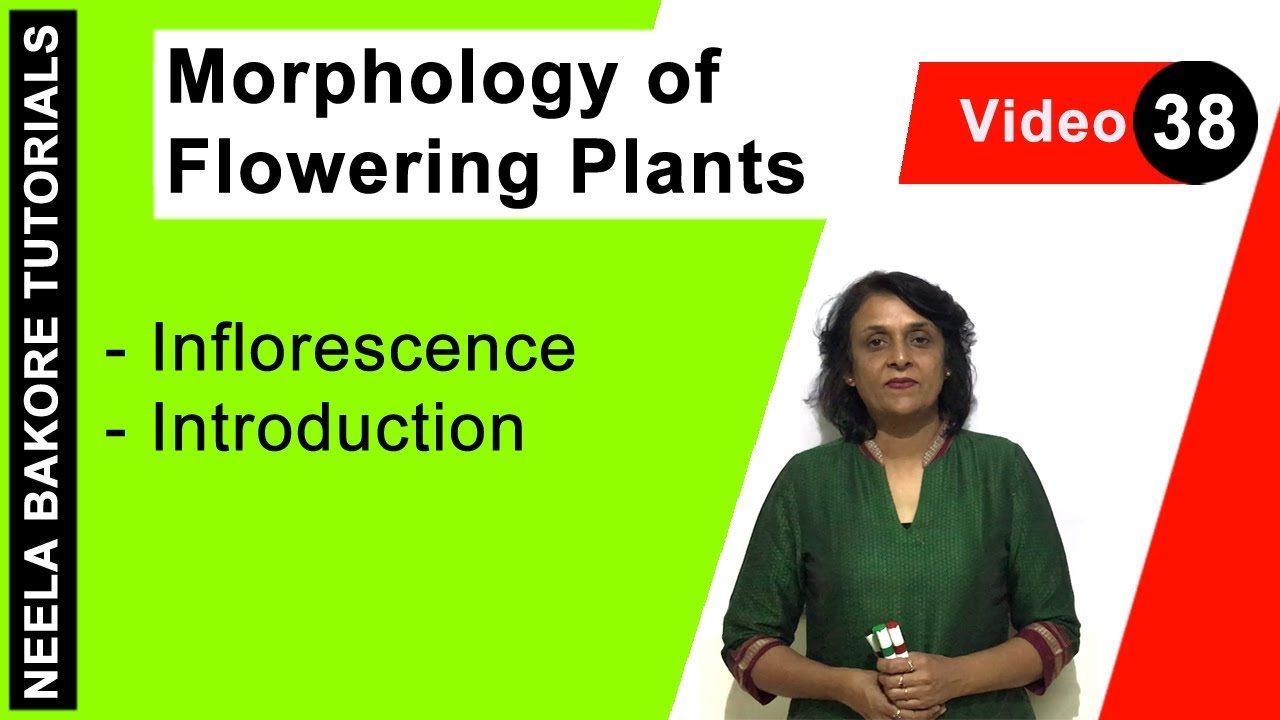 NEELA BAKORE TUTORIALS

Morphology of Flowering Plants

Video 38

- Inflorescence
- Introduction